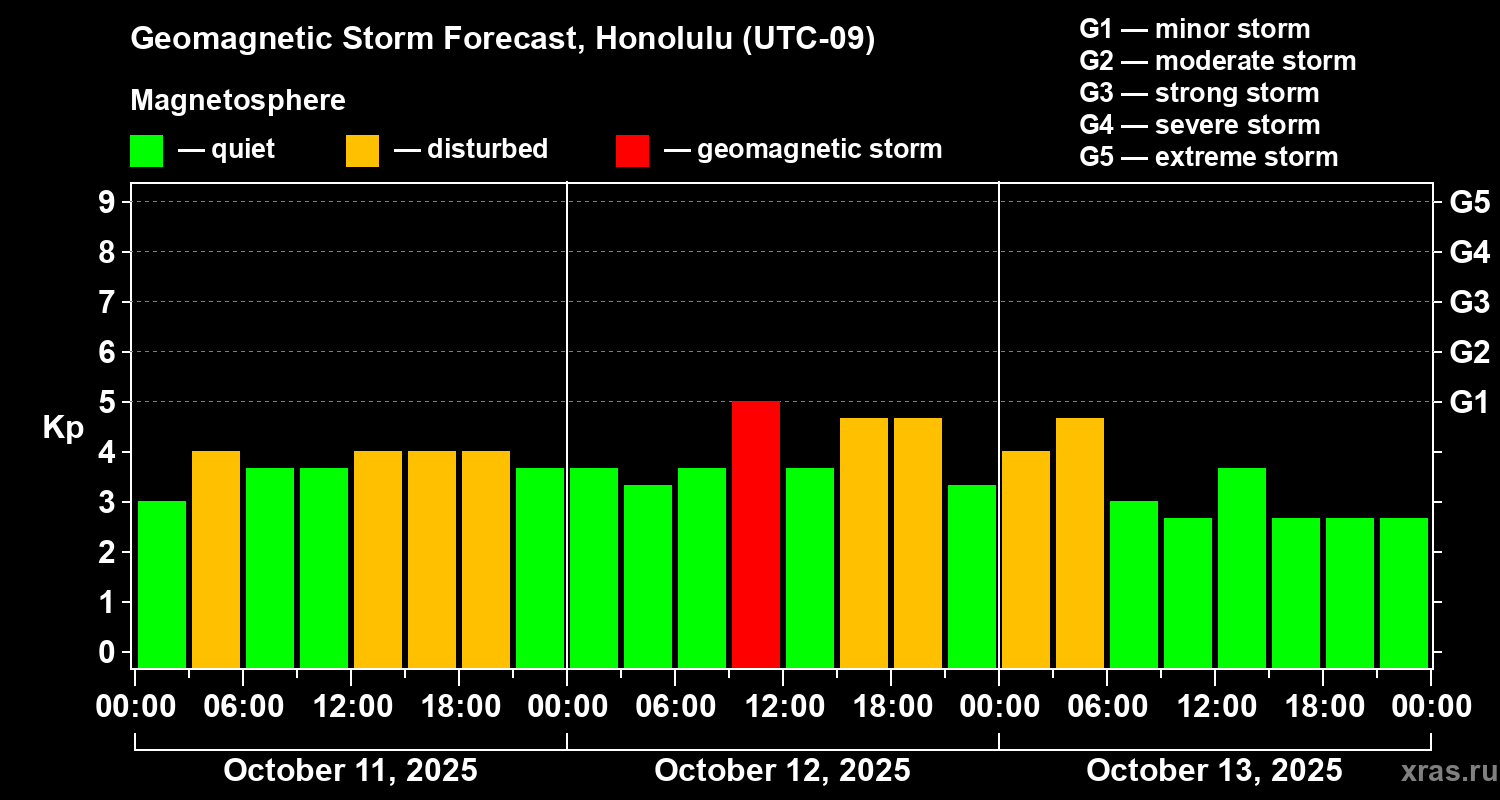 Geomagnetic Storm Forecast, Honolulu (UTC-09)

Magnetosphere

— quiet — disturbed — geomagnetic storm

G1 — minor storm
G2 — moderate storm
G3 — strong storm
G4 — severe storm
G5 — extreme storm

Kp

9
8
7
6
5
4
3
2
1
0

G5
G4
G3
G2
G1

00:00 06:00 12:00 18:00 00:00 06:00 12:00 18:00 00:00 06:00 12:00 18:00 00:00

October 11, 2025 October 12, 2025 October 13, 2025

xras.ru